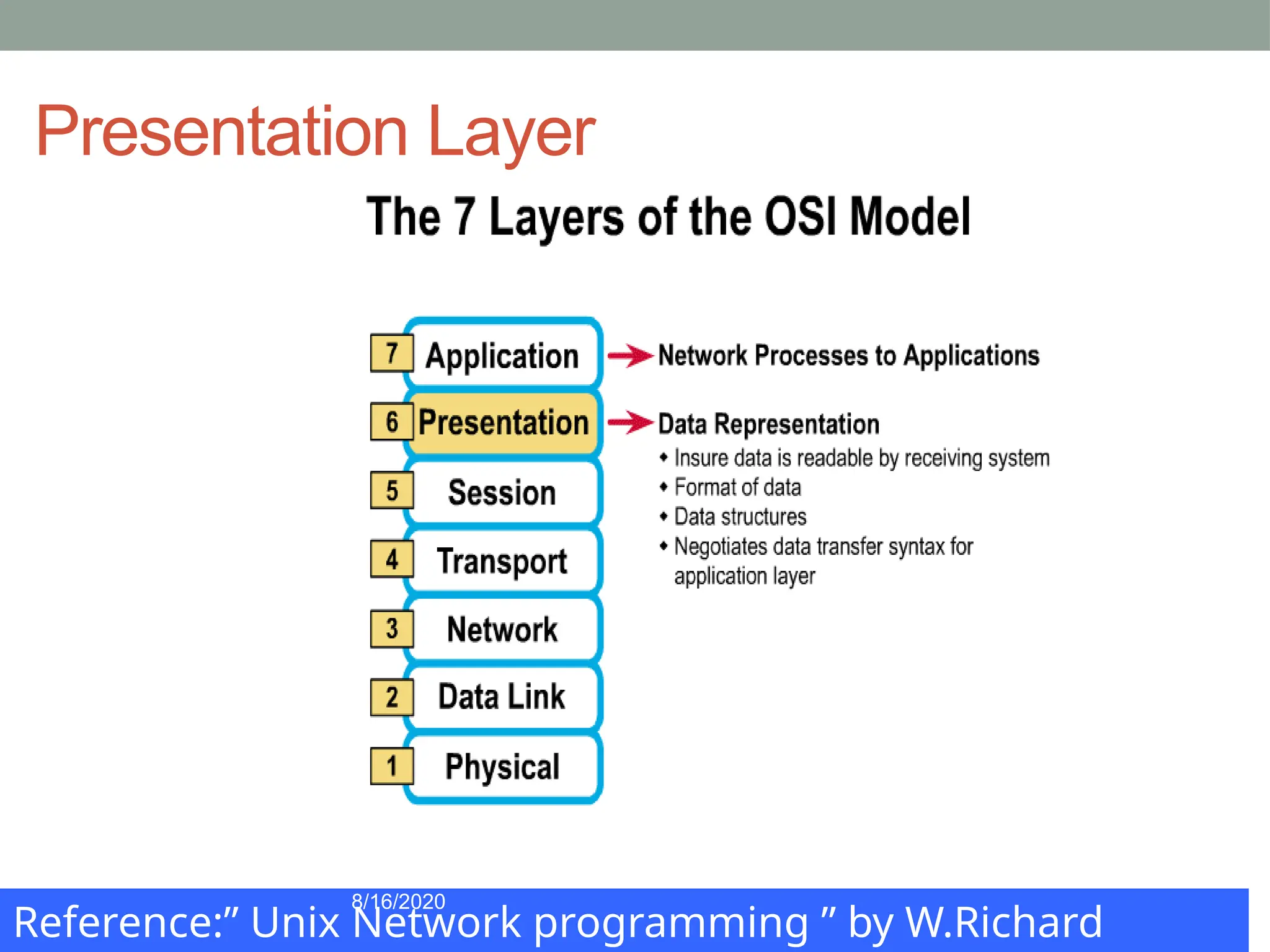 Presentation Layer

The 7 Layers of the OSI Model

7 Application
6 Presentation
5 Session
4 Transport
3 Network
2 Data Link
1 Physical

Network Processes to Applications

Data Representation
• Insure data is readable by receiving system
• Format of data
• Data structures
• Negotiates data transfer syntax for application layer

8/16/2020

Reference:” Unix Network programming ” by W.Richard